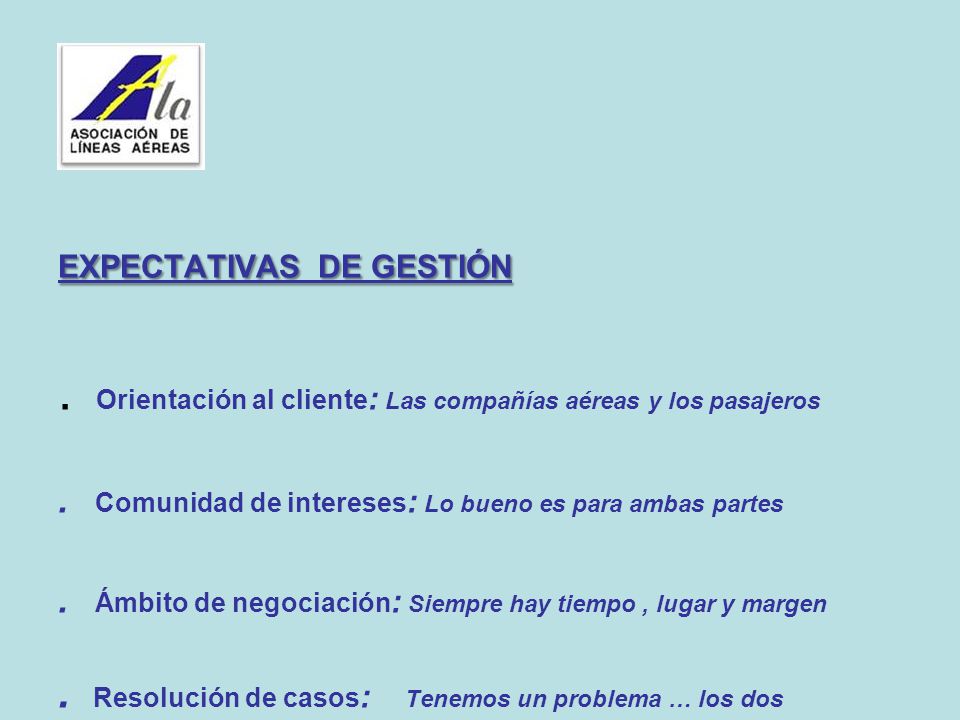 Ala
ASOCIACIÓN DE LÍNEAS AÉREAS

EXPECTATIVAS DE GESTIÓN

. Orientación al cliente: Las compañías aéreas y los pasajeros

. Comunidad de intereses: Lo bueno es para ambas partes

. Ámbito de negociación: Siempre hay tiempo , lugar y margen

. Resolución de casos: Tenemos un problema … los dos